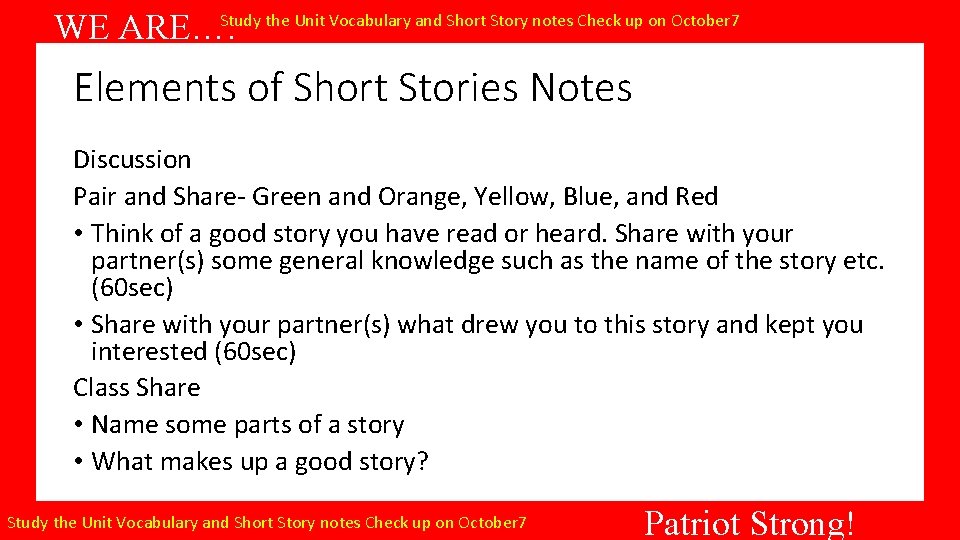 WE ARE…. Study the Unit Vocabulary and Short Story notes Check up on October7

Elements of Short Stories Notes

Discussion
Pair and Share- Green and Orange, Yellow, Blue, and Red
• Think of a good story you have read or heard. Share with your partner(s) some general knowledge such as the name of the story etc. (60sec)
• Share with your partner(s) what drew you to this story and kept you interested (60sec)
Class Share
• Name some parts of a story
• What makes up a good story?

Study the Unit Vocabulary and Short Story notes Check up on October7

Patriot Strong!